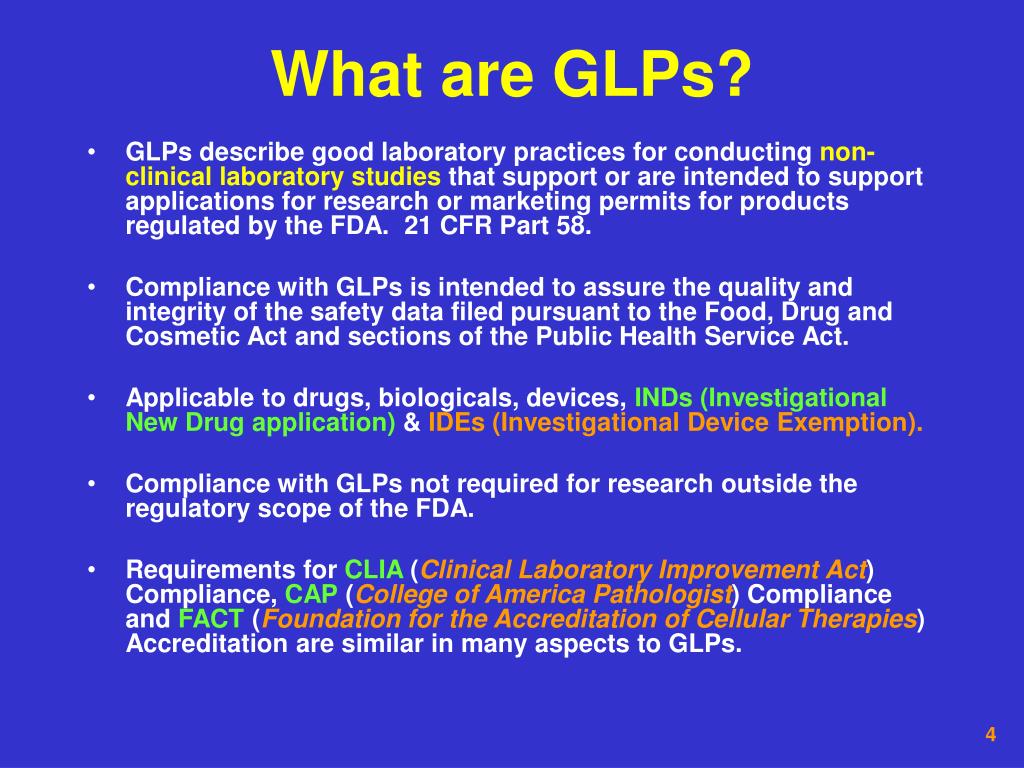 What are GLPs?

• GLPs describe good laboratory practices for conducting non-clinical laboratory studies that support or are intended to support applications for research or marketing permits for products regulated by the FDA.  21 CFR Part 58.

• Compliance with GLPs is intended to assure the quality and integrity of the safety data filed pursuant to the Food, Drug and Cosmetic Act and sections of the Public Health Service Act.

• Applicable to drugs, biologicals, devices, INDs (Investigational New Drug application) & IDEs (Investigational Device Exemption).

• Compliance with GLPs not required for research outside the regulatory scope of the FDA.

• Requirements for CLIA (Clinical Laboratory Improvement Act) Compliance, CAP (College of America Pathologist) Compliance and FACT (Foundation for the Accreditation of Cellular Therapies) Accreditation are similar in many aspects to GLPs.

4